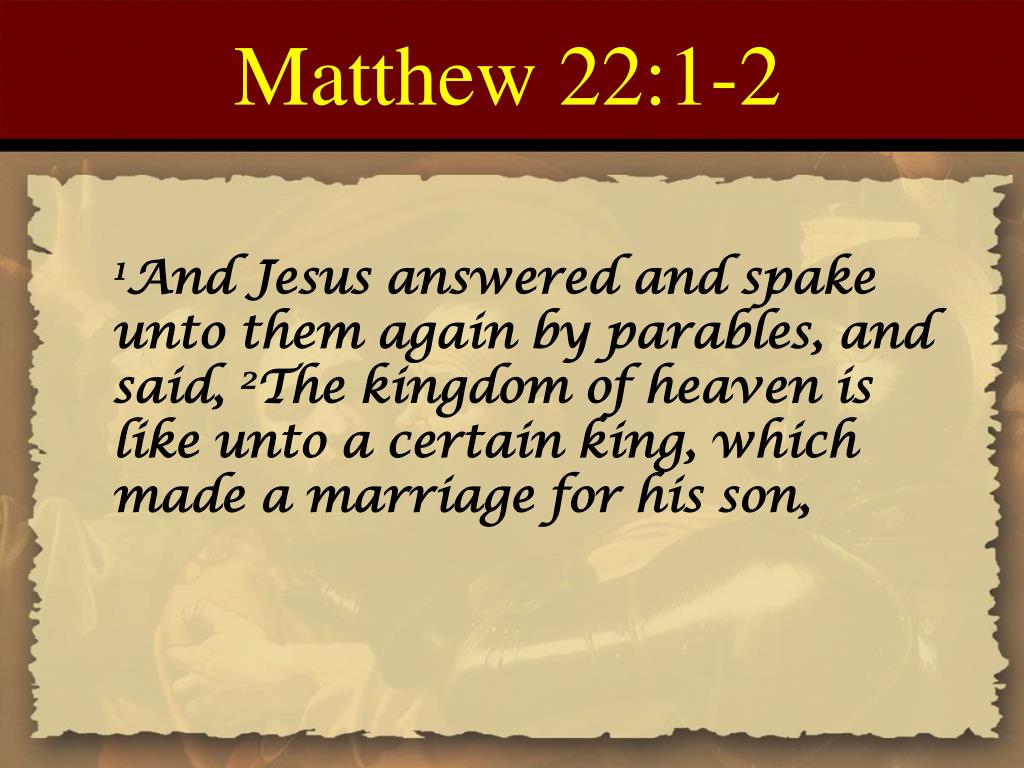 Matthew 22:1-2

$^1$And Jesus answered and spake unto them again by parables, and said, $^2$The kingdom of heaven is like unto a certain king, which made a marriage for his son,